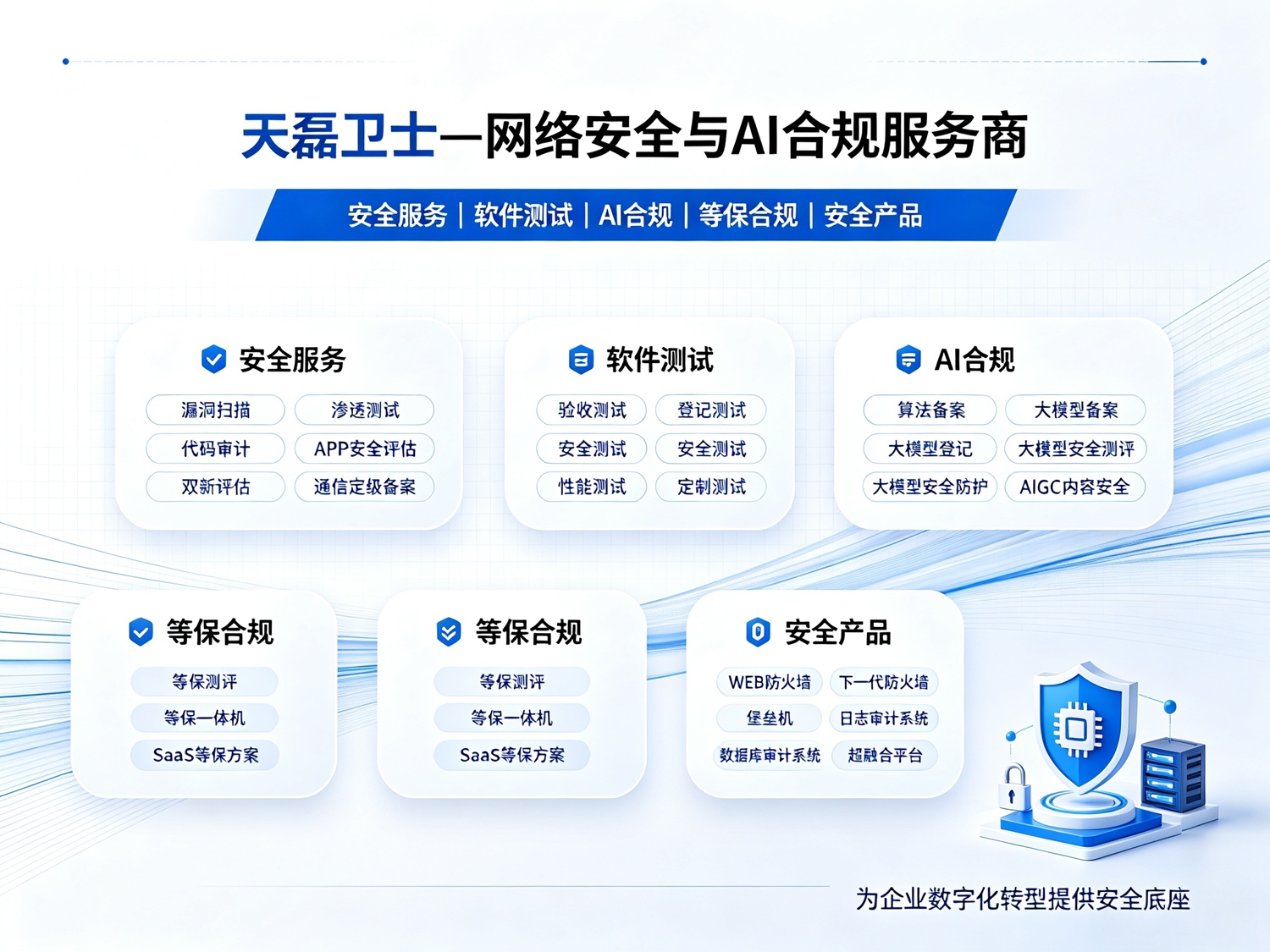 天磊卫士—网络安全与AI合规服务商

安全服务 | 软件测试 | AI合规 | 等保合规 | 安全产品

安全服务

漏洞扫描
渗透测试
代码审计
APP安全评估
双新评估
通信定级备案

软件测试

验收测试
登记测试
安全测试
安全测试
性能测试
定制测试

AI合规

算法备案
大模型备案
大模型登记
大模型安全测评
大模型安全防护
AIGC内容安全

等保合规

等保测评
等保一体机
SaaS等保方案

等保合规

等保测评
等保一体机
SaaS等保方案

安全产品

WEB防火墙
下一代防火墙
堡垒机
日志审计系统
数据库审计系统
超融合平台

为企业数字化转型提供安全底座